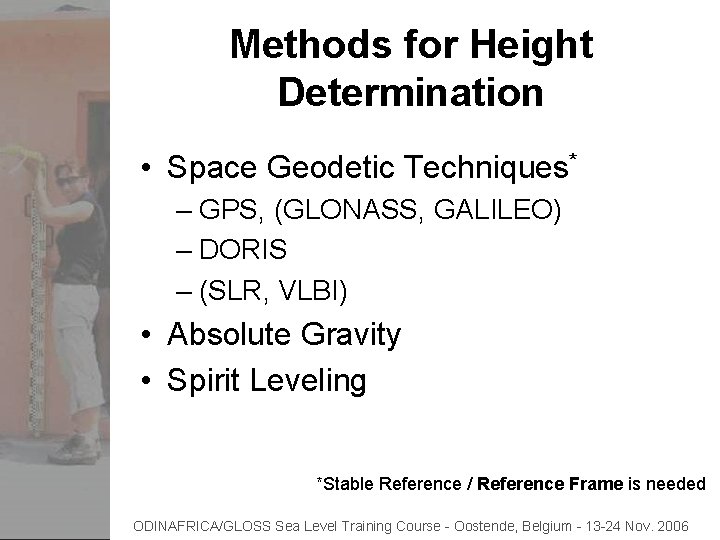 Methods for Height Determination

• Space Geodetic Techniques*
– GPS, (GLONASS, GALILEO)
– DORIS
– (SLR, VLBI)
• Absolute Gravity
• Spirit Leveling

*Stable Reference / Reference Frame is needed

ODINAFRICA/GLOSS Sea Level Training Course - Oostende, Belgium - 13-24 Nov. 2006